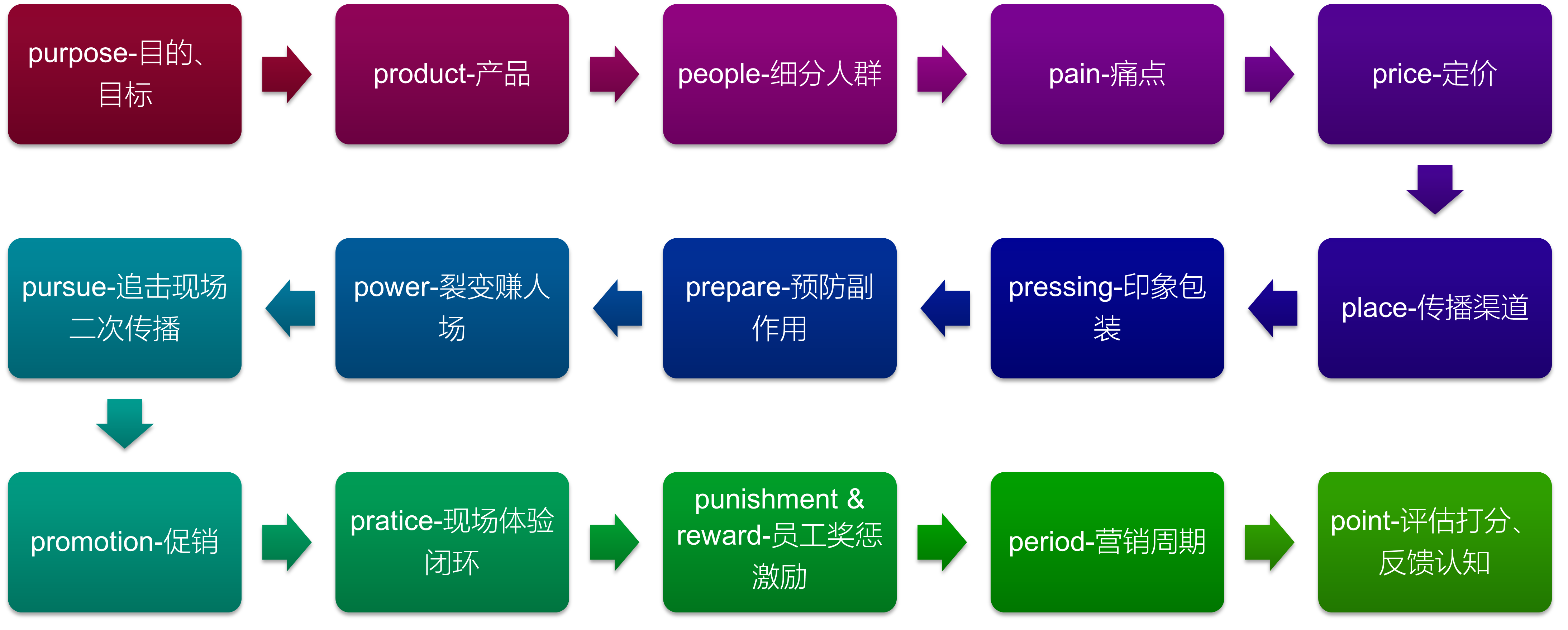 purpose-目的、目标

product-产品

people-细分人群

pain-痛点

price-定价

place-传播渠道

pressing-印象包装

prepare-预防副作用

power-裂变赚人场

pursue-追击现场二次传播

promotion-促销

pratice-现场体验闭环

punishment & reward-员工奖惩激励

period-营销周期

point-评估打分、反馈认知